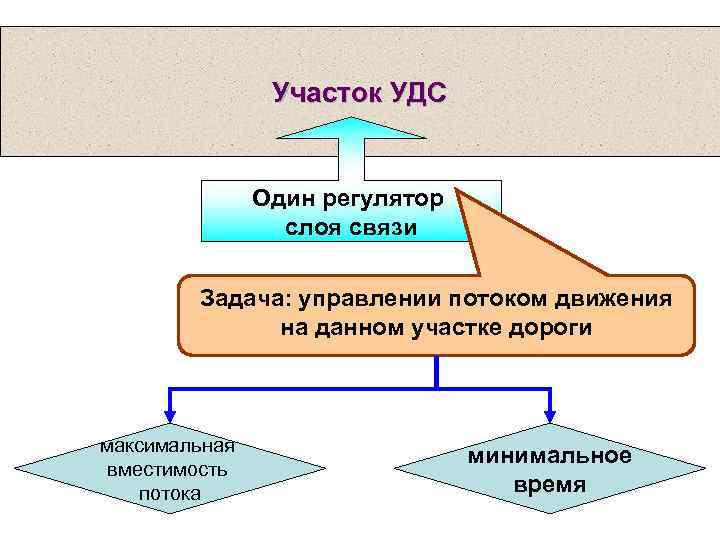 Участок УДС

Один регулятор слоя связи

Задача: управлении потоком движения на данном участке дороги

максимальная вместимость потока

минимальное время